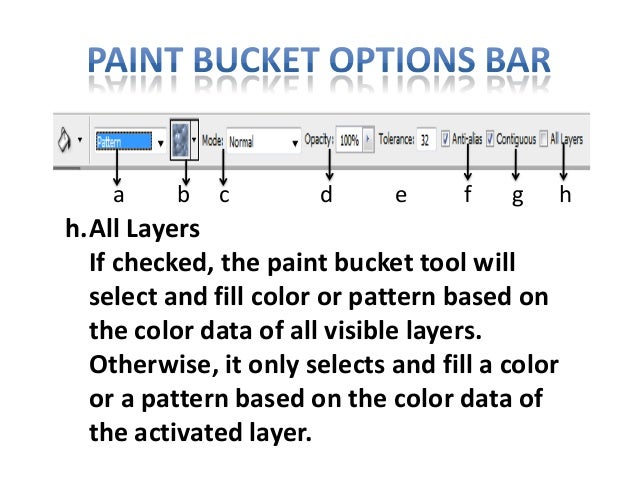 PAINT BUCKET OPTIONS BAR

Pattern Mode: Normal Opacity: 100% Tolerance: 32 Anti-alias Contiguous All Layers

a b c d e f g h

h. All Layers
If checked, the paint bucket tool will select and fill color or pattern based on the color data of all visible layers. Otherwise, it only selects and fill a color or a pattern based on the color data of the activated layer.